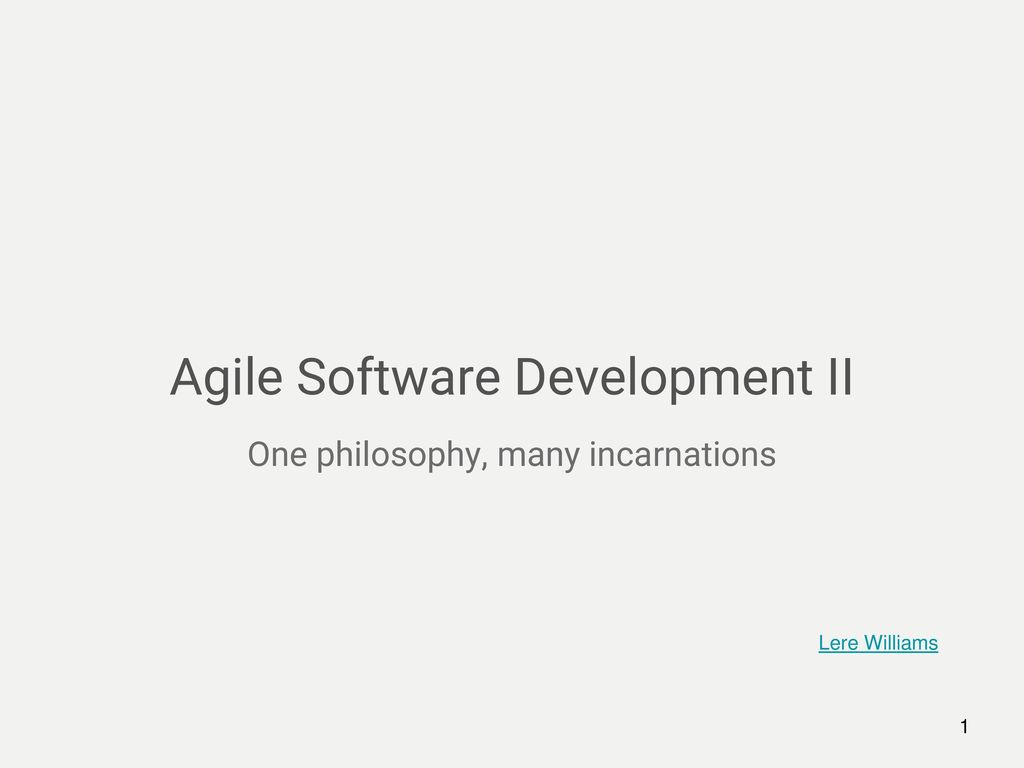 Agile Software Development II

One philosophy, many incarnations

Lere Williams

1